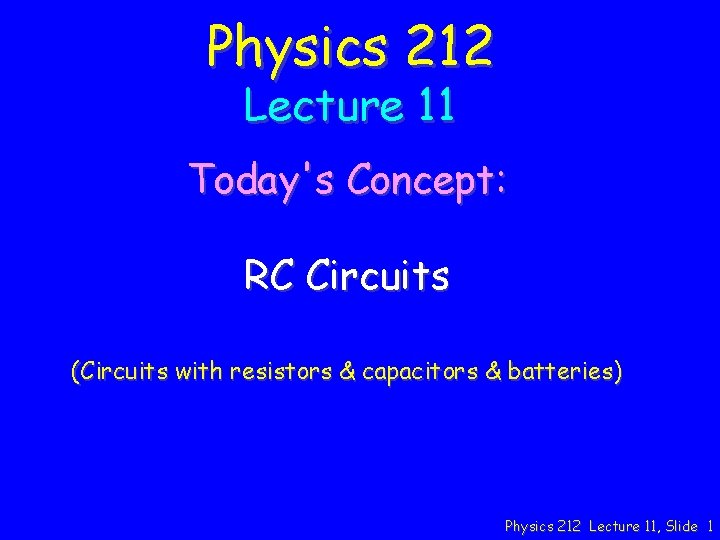 Physics 212
Lecture 11

Today's Concept:

RC Circuits

(Circuits with resistors & capacitors & batteries)

Physics 212 Lecture 11, Slide 1